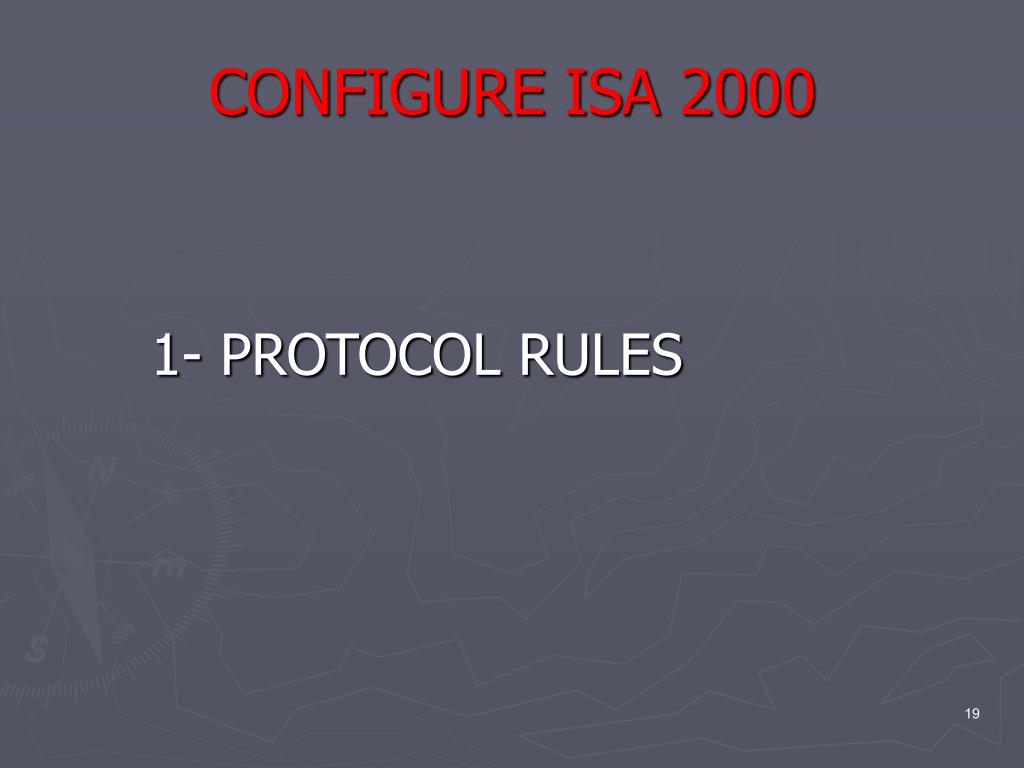 CONFIGURE ISA 2000

1- PROTOCOL RULES

19